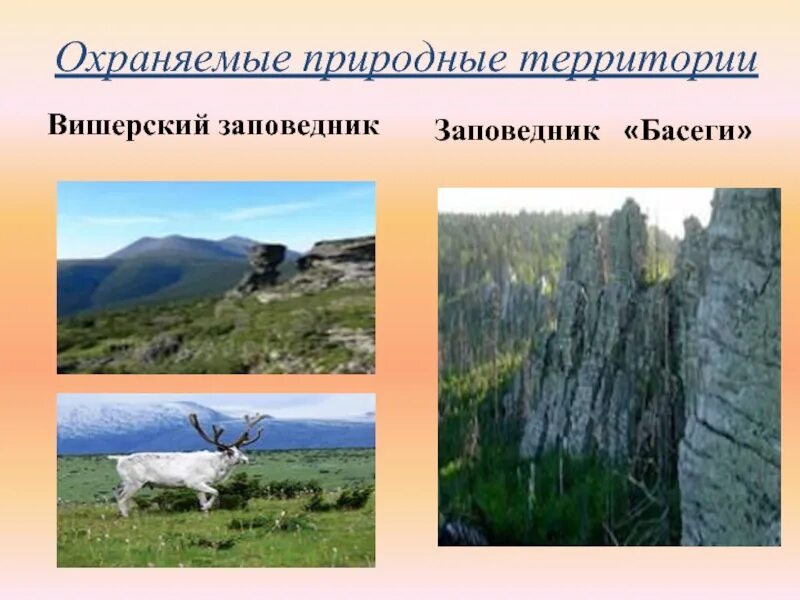 Охраняемые природные территории

Вишерский заповедник

Заповедник «Басеги»